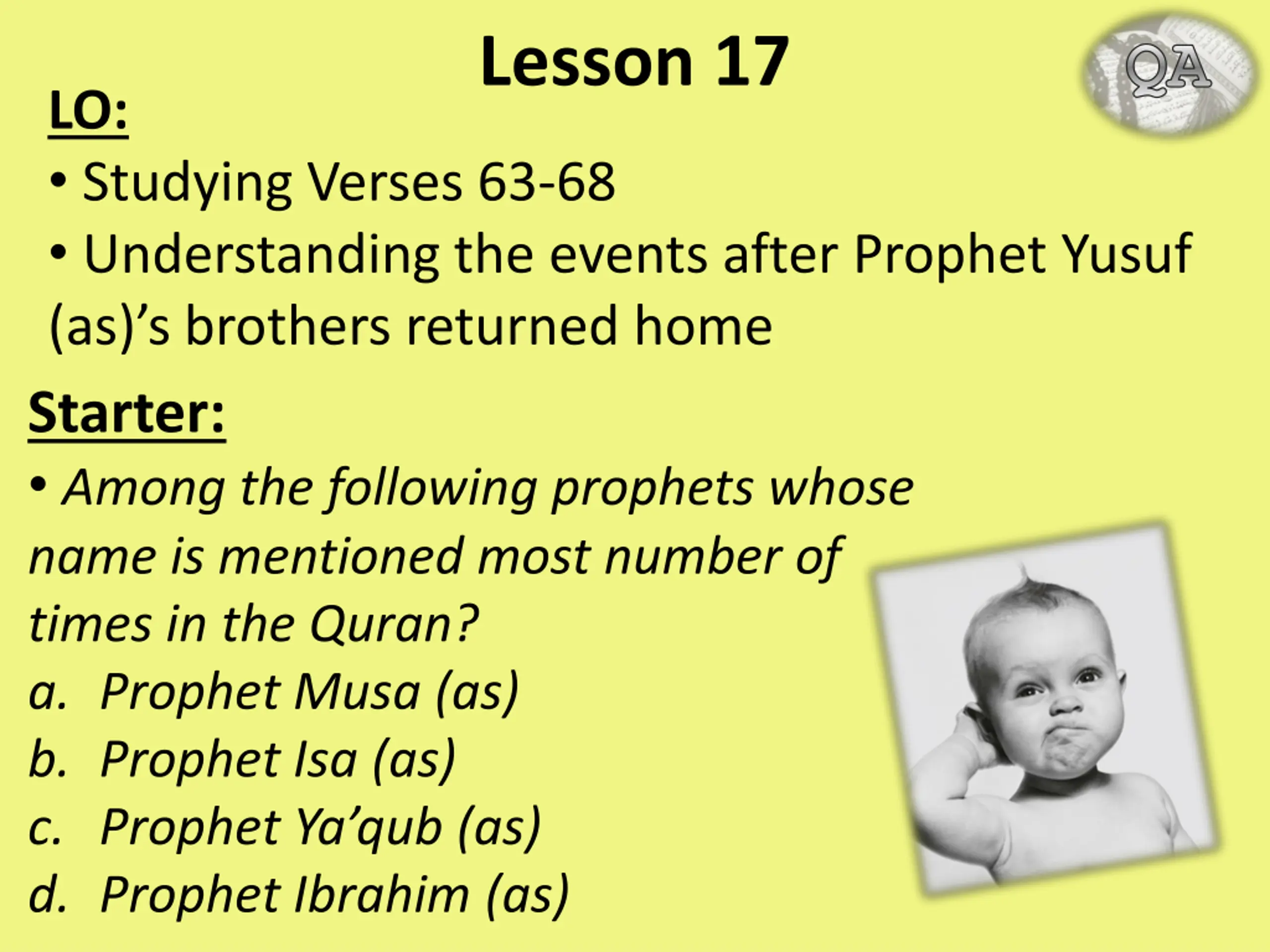 Lesson 17

QA

LO:

• Studying Verses 63-68
• Understanding the events after Prophet Yusuf (as)’s brothers returned home

Starter:

• Among the following prophets whose name is mentioned most number of times in the Quran?
a. Prophet Musa (as)
b. Prophet Isa (as)
c. Prophet Ya’qub (as)
d. Prophet Ibrahim (as)